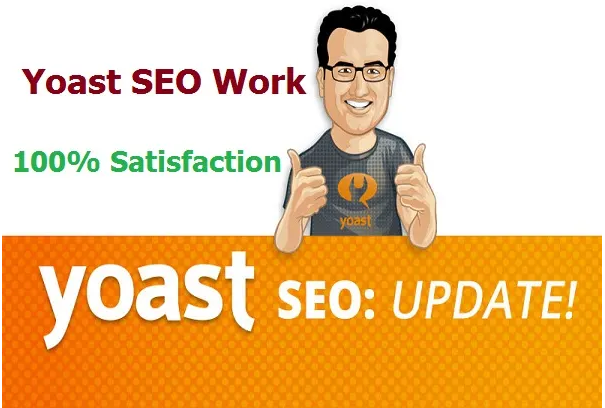 Yoast SEO Work

100% Satisfaction

yoast

yoast SEO: UPDATE!